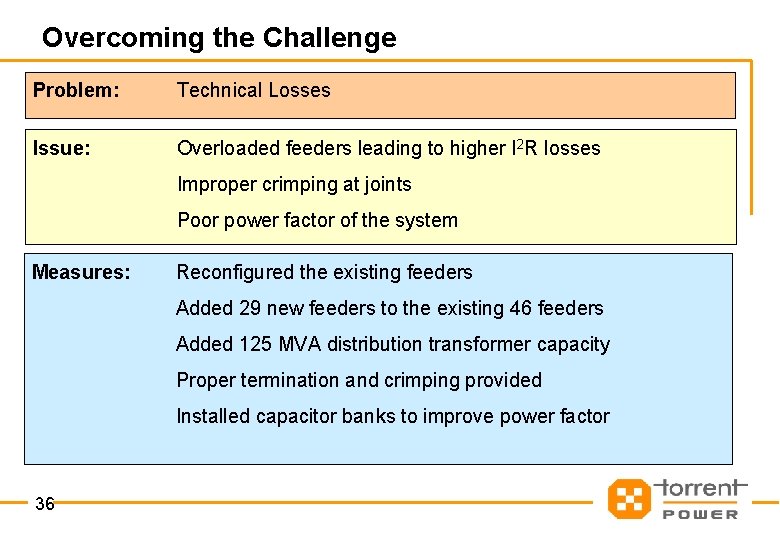 Overcoming the Challenge

Problem: Technical Losses

Issue: Overloaded feeders leading to higher $I^2R$ losses

Improper crimping at joints

Poor power factor of the system

Measures: Reconfigured the existing feeders

Added 29 new feeders to the existing 46 feeders

Added 125 MVA distribution transformer capacity

Proper termination and crimping provided

Installed capacitor banks to improve power factor

36

torrent POWER